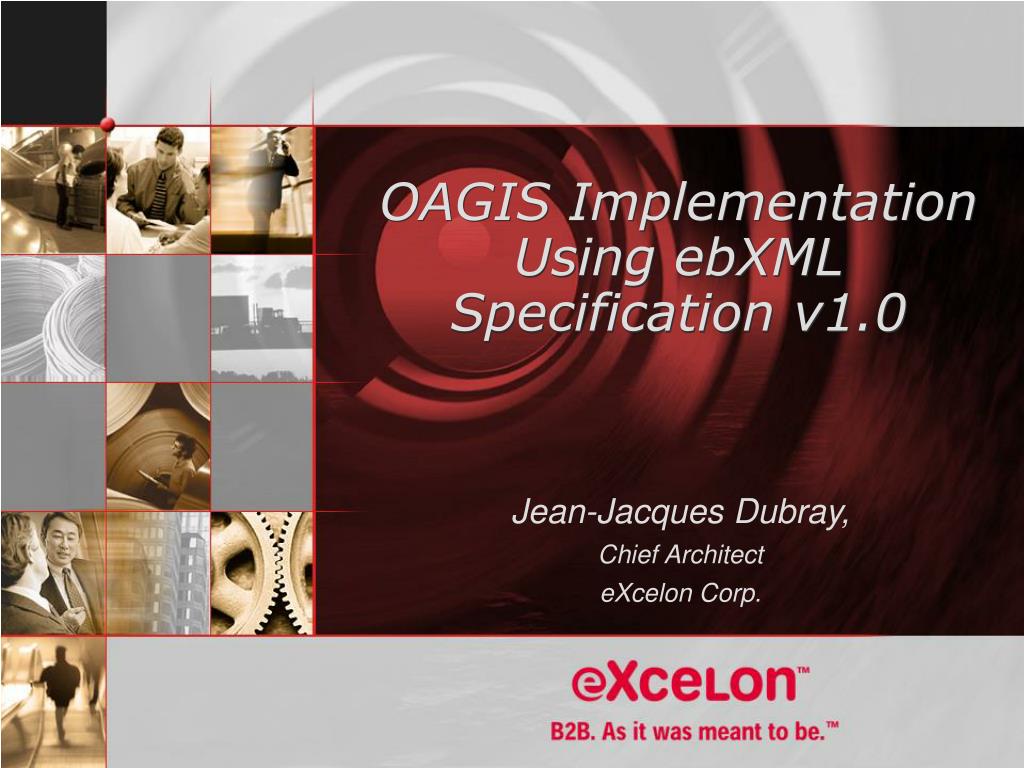 OAGIS Implementation Using ebXML Specification v1.0

Jean-Jacques Dubray,

Chief Architect

eXcelon Corp.

eXcelon™

B2B. As it was meant to be.™